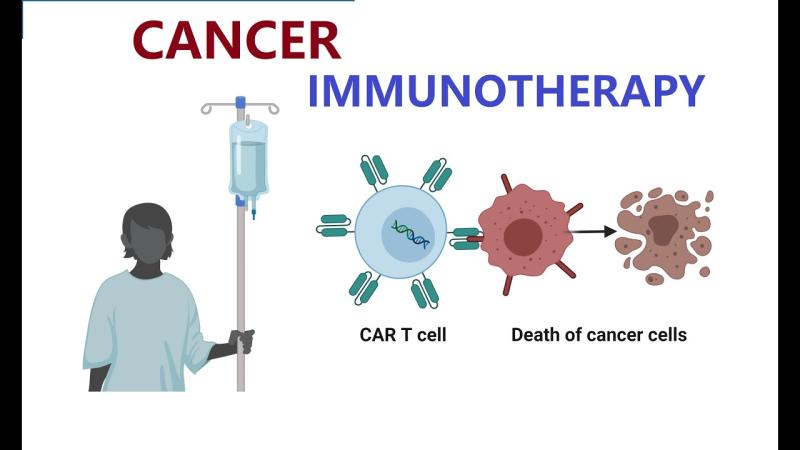 CANCER
IMMUNOTHERAPY

CAR T cell

Death of cancer cells